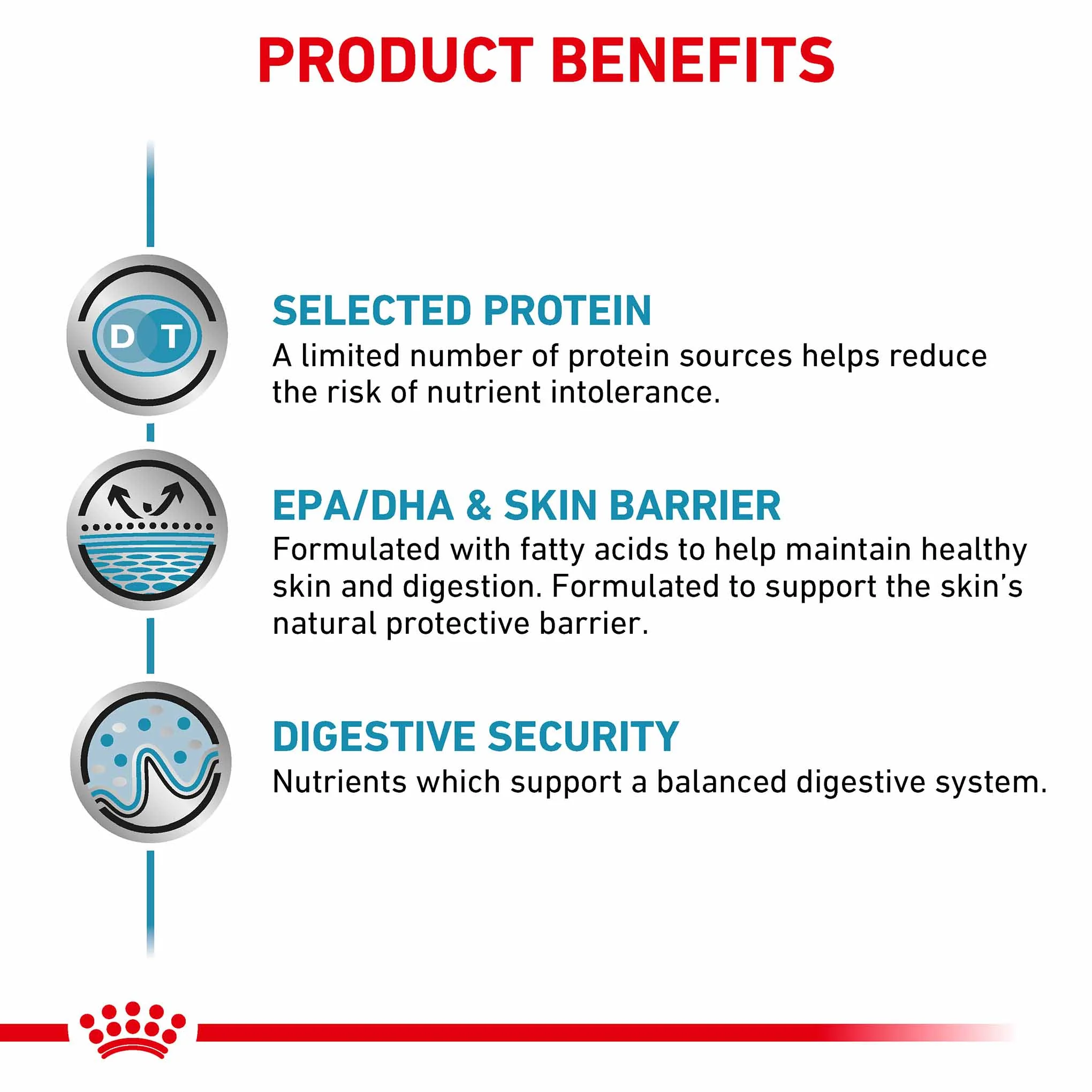 PRODUCT BENEFITS

D T

SELECTED PROTEIN
A limited number of protein sources helps reduce the risk of nutrient intolerance.

EPA/DHA & SKIN BARRIER
Formulated with fatty acids to help maintain healthy skin and digestion. Formulated to support the skin's natural protective barrier.

DIGESTIVE SECURITY
Nutrients which support a balanced digestive system.